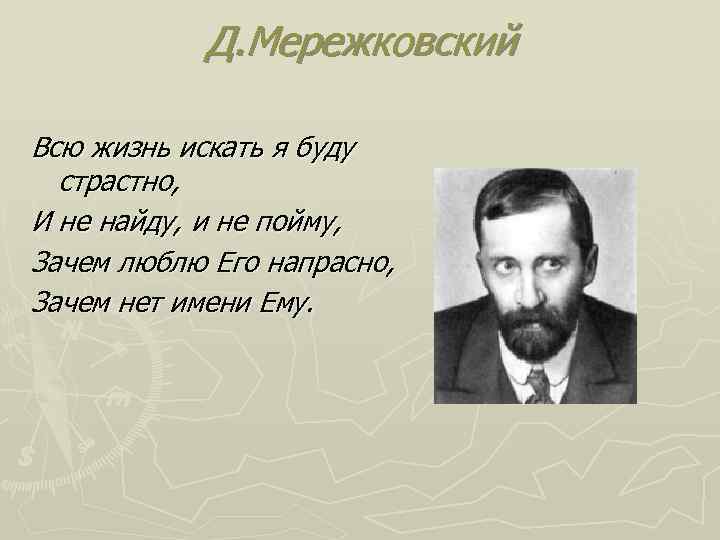 Д.Мережковский

Всю жизнь искать я буду страстно,
И не найду, и не пойму,
Зачем люблю Его напрасно,
Зачем нет имени Ему.